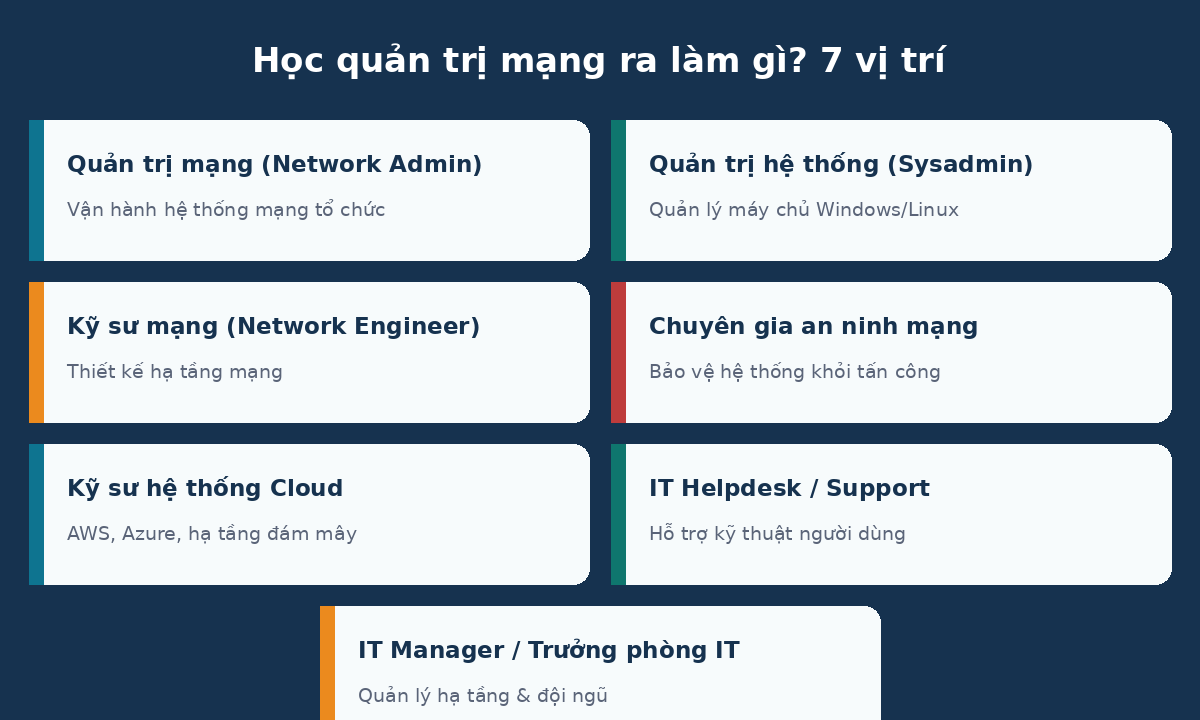 Học quản trị mạng ra làm gì? 7 vị trí

Quản trị mạng (Network Admin)

Vận hành hệ thống mạng tổ chức

Quản trị hệ thống (Sysadmin)

Quản lý máy chủ Windows/Linux

Kỹ sư mạng (Network Engineer)

Thiết kế hạ tầng mạng

Chuyên gia an ninh mạng

Bảo vệ hệ thống khỏi tấn công

Kỹ sư hệ thống Cloud

AWS, Azure, hạ tầng đám mây

IT Helpdesk / Support

Hỗ trợ kỹ thuật người dùng

IT Manager / Trưởng phòng IT

Quản lý hạ tầng & đội ngũ